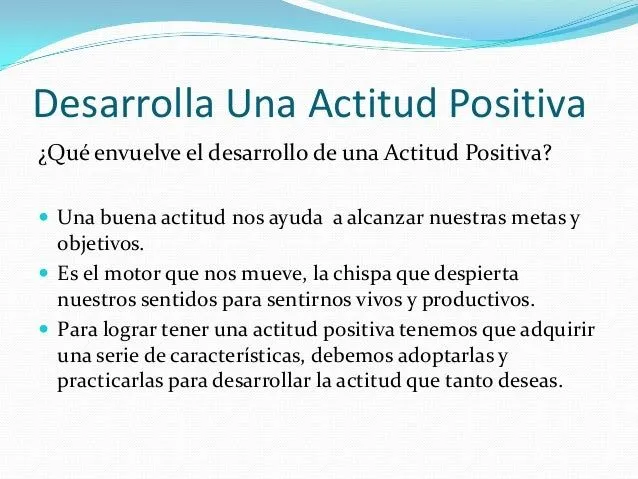 Desarrolla Una Actitud Positiva

¿Qué envuelve el desarrollo de una Actitud Positiva?

- Una buena actitud nos ayuda a alcanzar nuestras metas y objetivos.
- Es el motor que nos mueve, la chispa que despierta nuestros sentidos para sentirnos vivos y productivos.
- Para lograr tener una actitud positiva tenemos que adquirir una serie de características, debemos adoptarlas y practicarlas para desarrollar la actitud que tanto deseas.